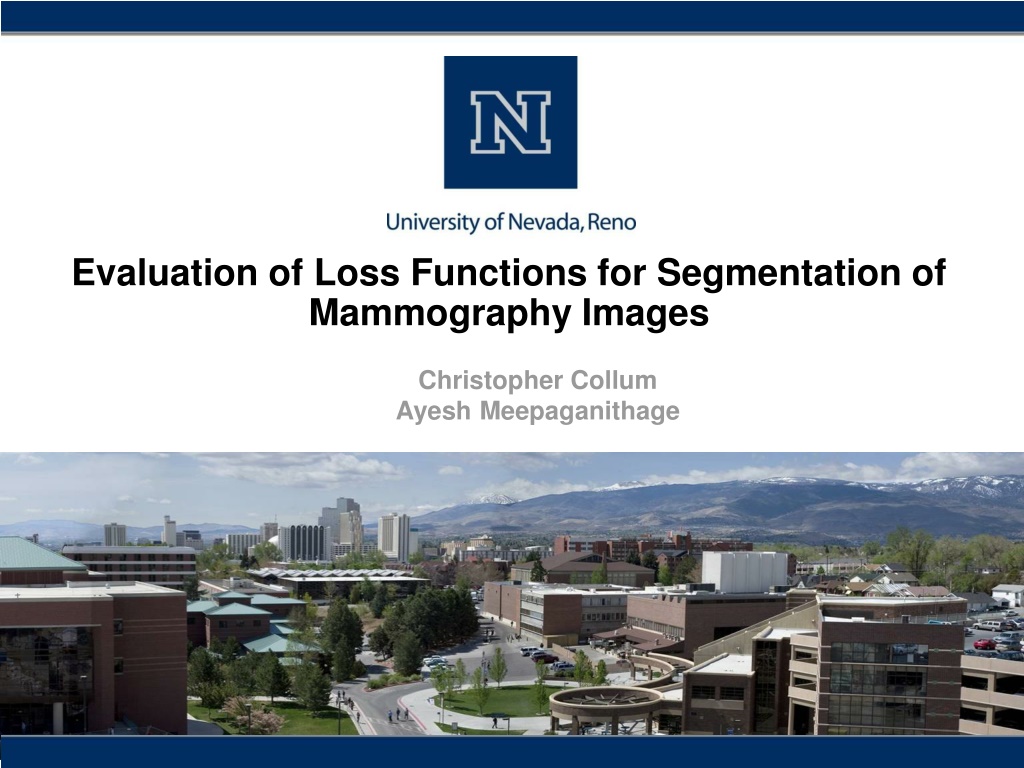 N

University of Nevada, Reno

Evaluation of Loss Functions for Segmentation of Mammography Images

Christopher Collum
Ayesh Meepaganithage